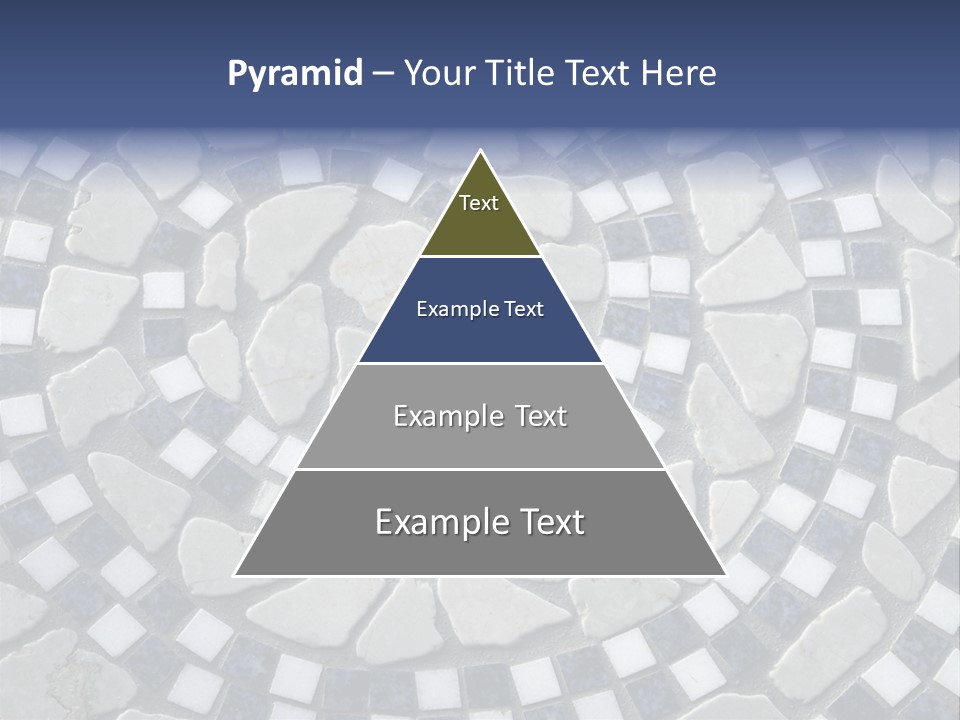 Pyramid – Your Title Text Here

Text

Example Text

Example Text

Example Text